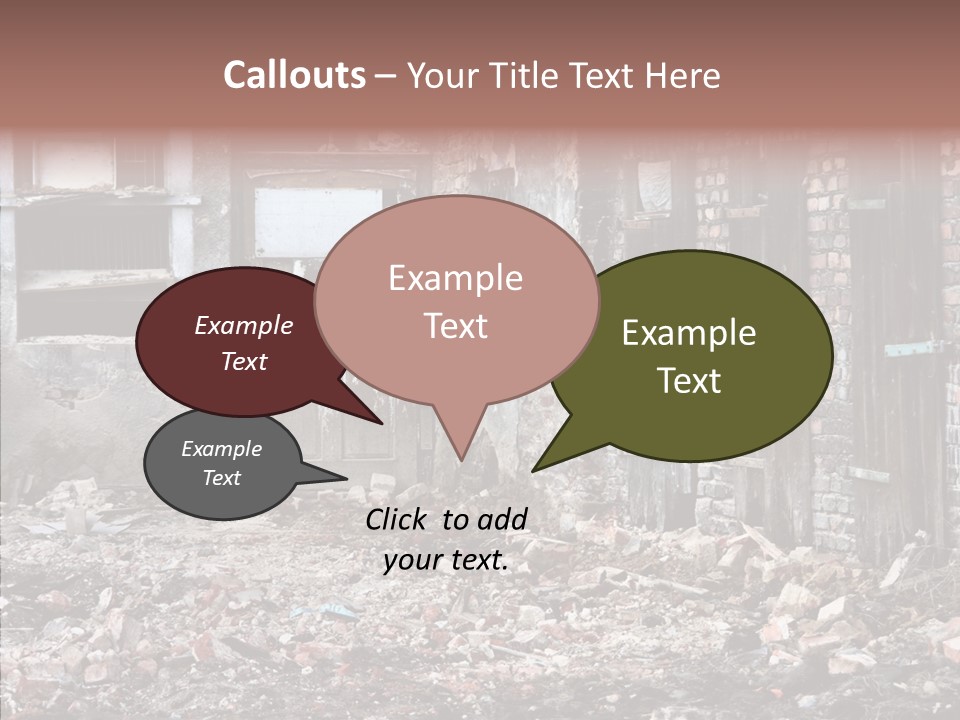 Callouts – Your Title Text Here

Example Text

Example Text

Example Text

Example Text

Click to add your text.